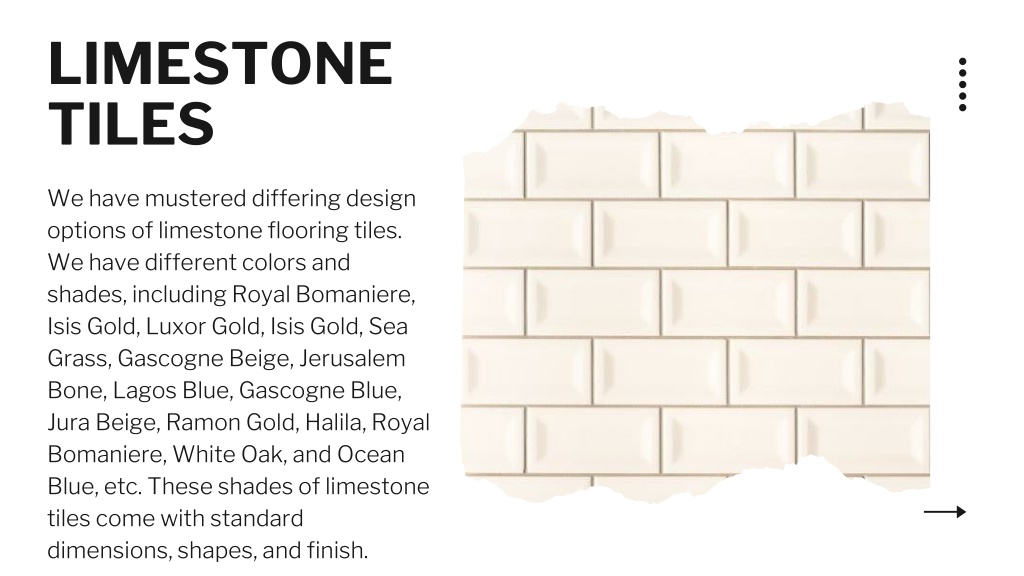 LIMESTONE TILES

We have mustered differing design options of limestone flooring tiles. We have different colors and shades, including Royal Bomaniere, Isis Gold, Luxor Gold, Isis Gold, Sea Grass, Gascogne Beige, Jerusalem Bone, Lagos Blue, Gascogne Blue, Jura Beige, Ramon Gold, Halila, Royal Bomaniere, White Oak, and Ocean Blue, etc. These shades of limestone tiles come with standard dimensions, shapes, and finish.